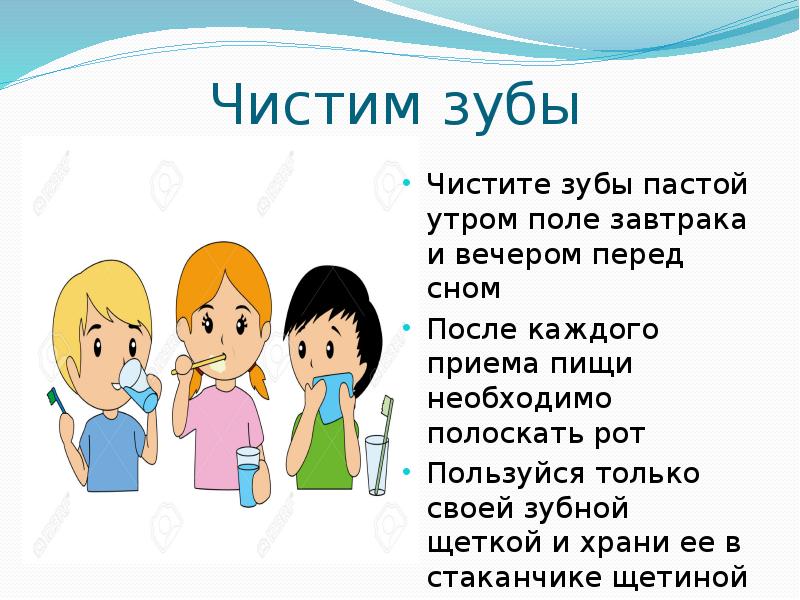 Чистим зубы

• Чистите зубы пастой утром поле завтрака и вечером перед сном
• После каждого приема пищи необходимо полоскать рот
• Пользуйся только своей зубной щеткой и храни ее в стаканчике щетиной